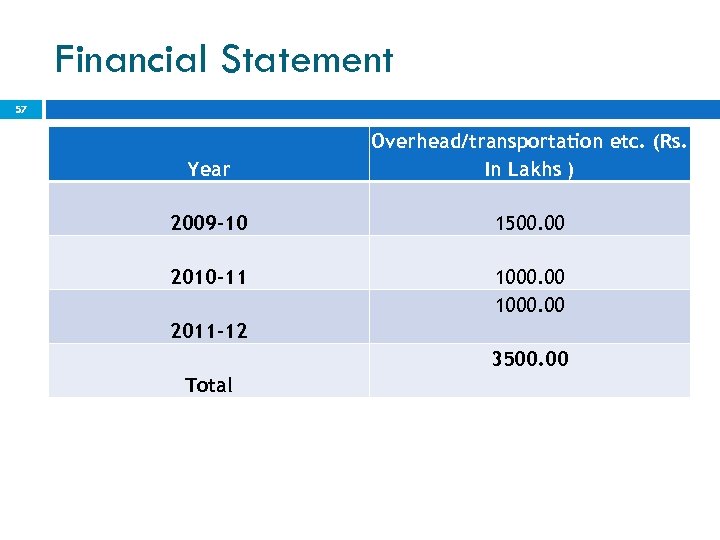 Financial Statement

57

| Year | Overhead/transportation etc. (Rs. In Lakhs ) |
|---|---|
| 2009-10 | 1500.00 |
| 2010-11 | 1000.00 |
| 2011-12 | 1000.00 |
| Total | 3500.00 |